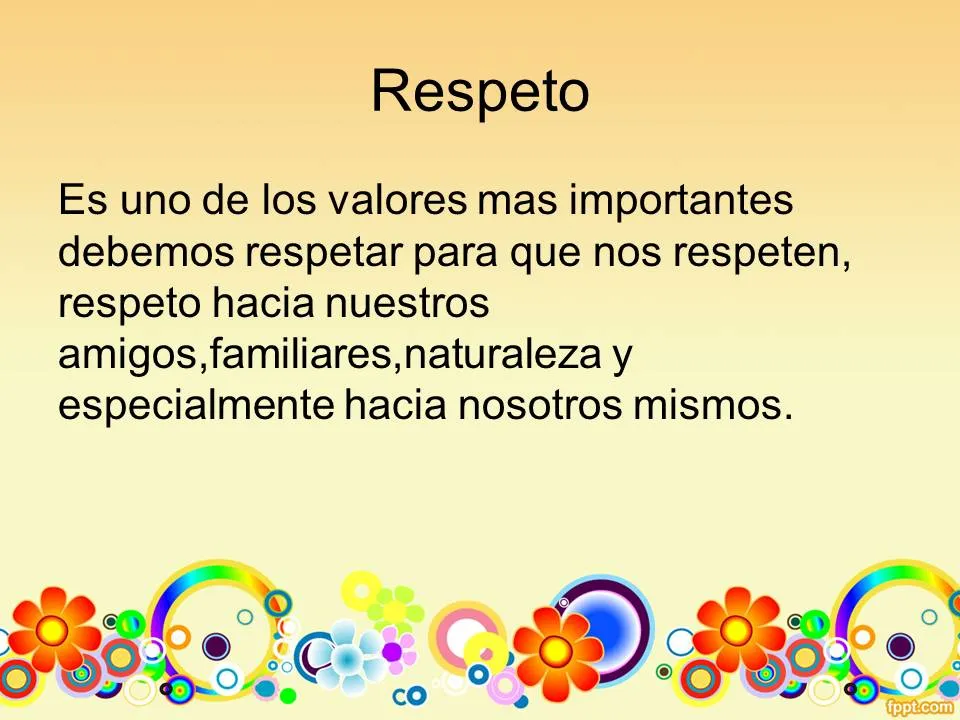 Respeto

Es uno de los valores mas importantes debemos respetar para que nos respeten, respeto hacia nuestros amigos,familiares,naturaleza y especialmente hacia nosotros mismos.

fppt.com